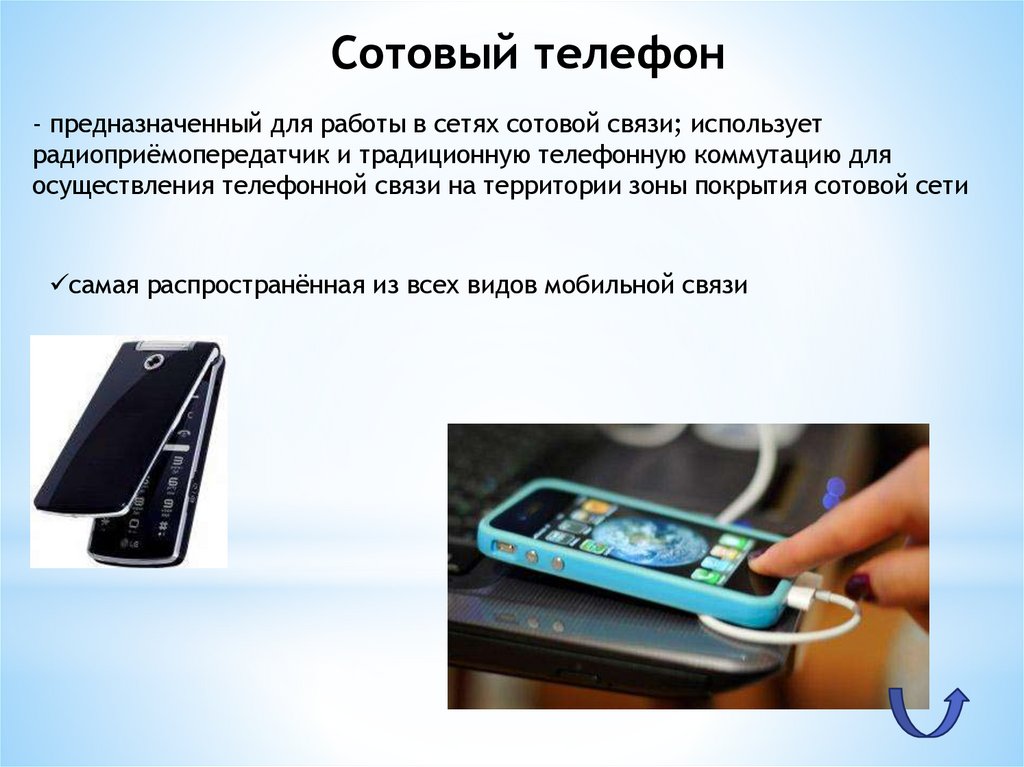 Сотовый телефон

- предназначенный для работы в сетях сотовой связи; использует радиоприёмопередатчик и традиционную телефонную коммутацию для осуществления телефонной связи на территории зоны покрытия сотовой сети

✓самая распространённая из всех видов мобильной связи